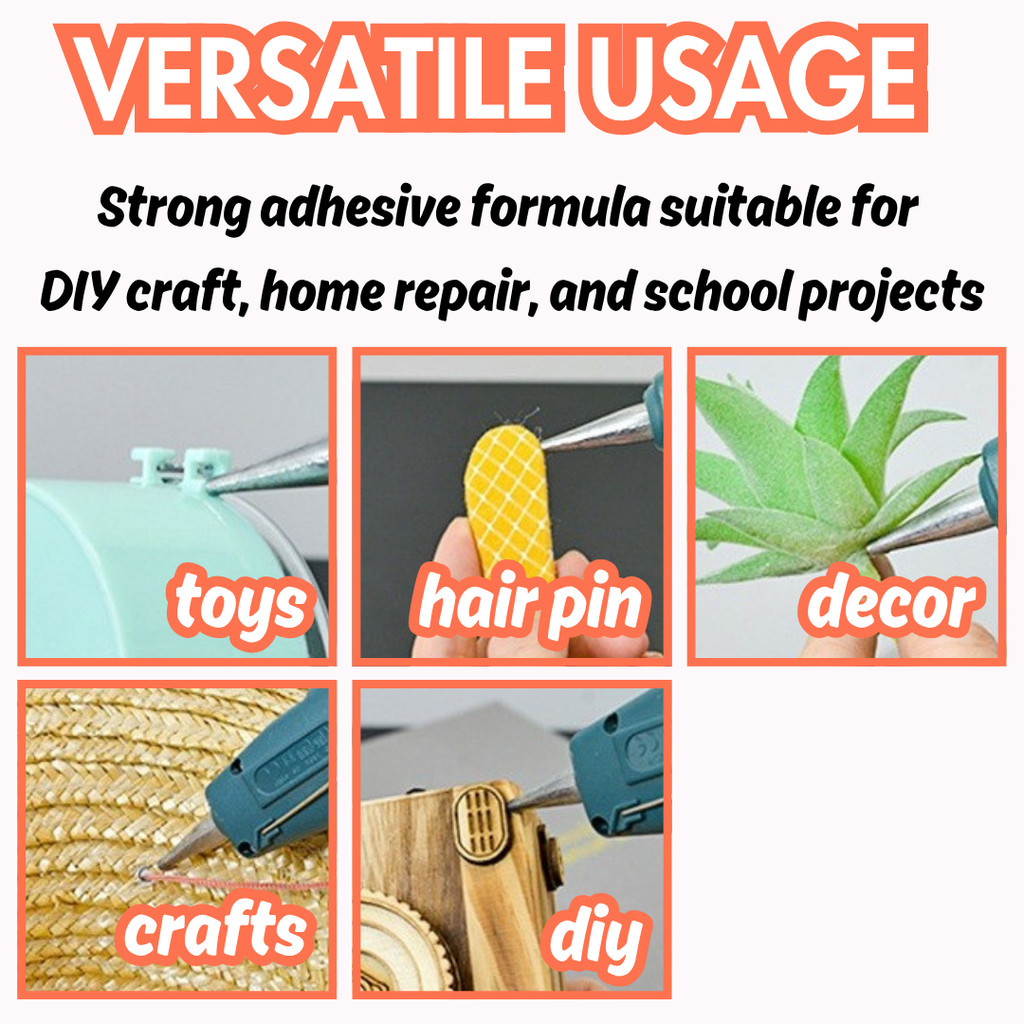 VERSATILE USAGE

Strong adhesive formula suitable for DIY craft, home repair, and school projects

toys

hair pin

decor

crafts

diy